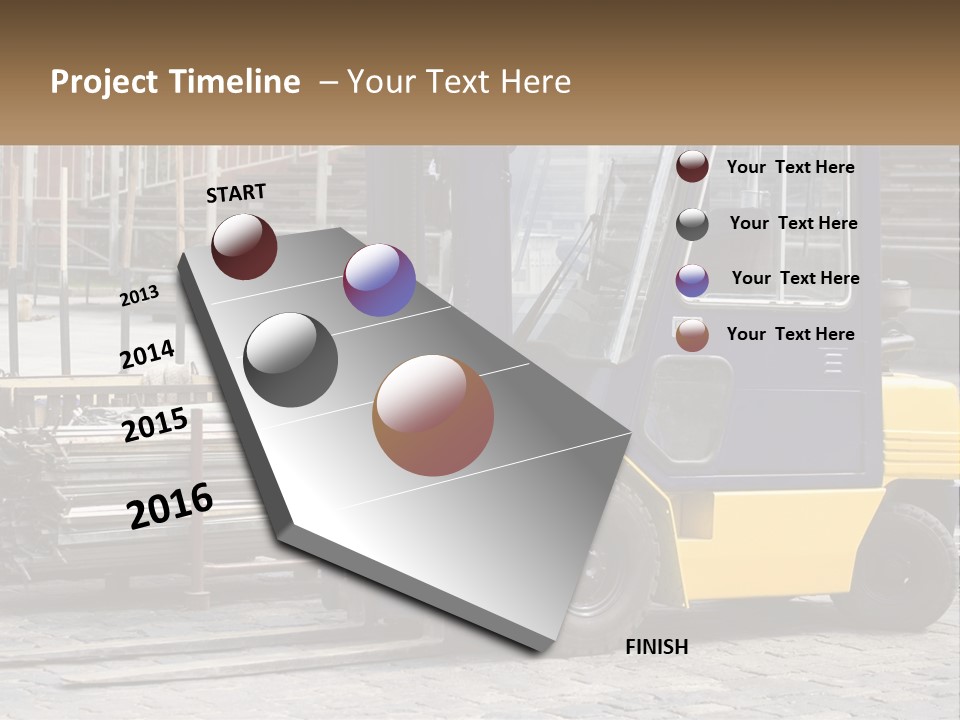 Project Timeline – Your Text Here

START

2013

2014

2015

2016

FINISH

Your Text Here

Your Text Here

Your Text Here

Your Text Here